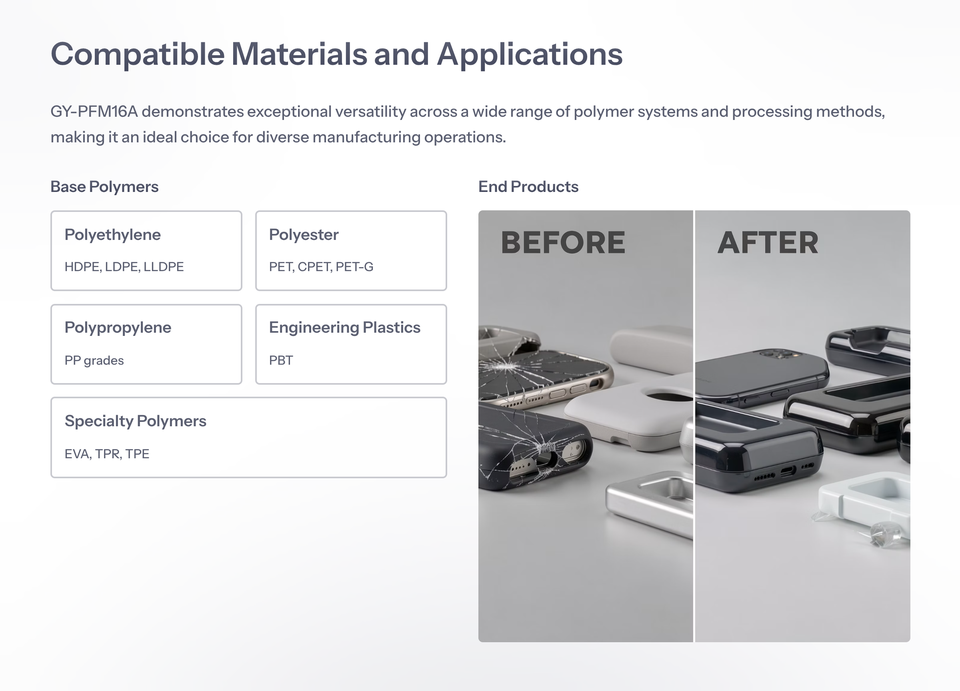 Compatible Materials and Applications

GY-PFM16A demonstrates exceptional versatility across a wide range of polymer systems and processing methods, making it an ideal choice for diverse manufacturing operations.

Base Polymers

Polyethylene
HDPE, LDPE, LLDPE

Polyester
PET, CPET, PET-G

Polypropylene
PP grades

Engineering Plastics
PBT

Specialty Polymers
EVA, TPR, TPE

End Products

BEFORE

AFTER